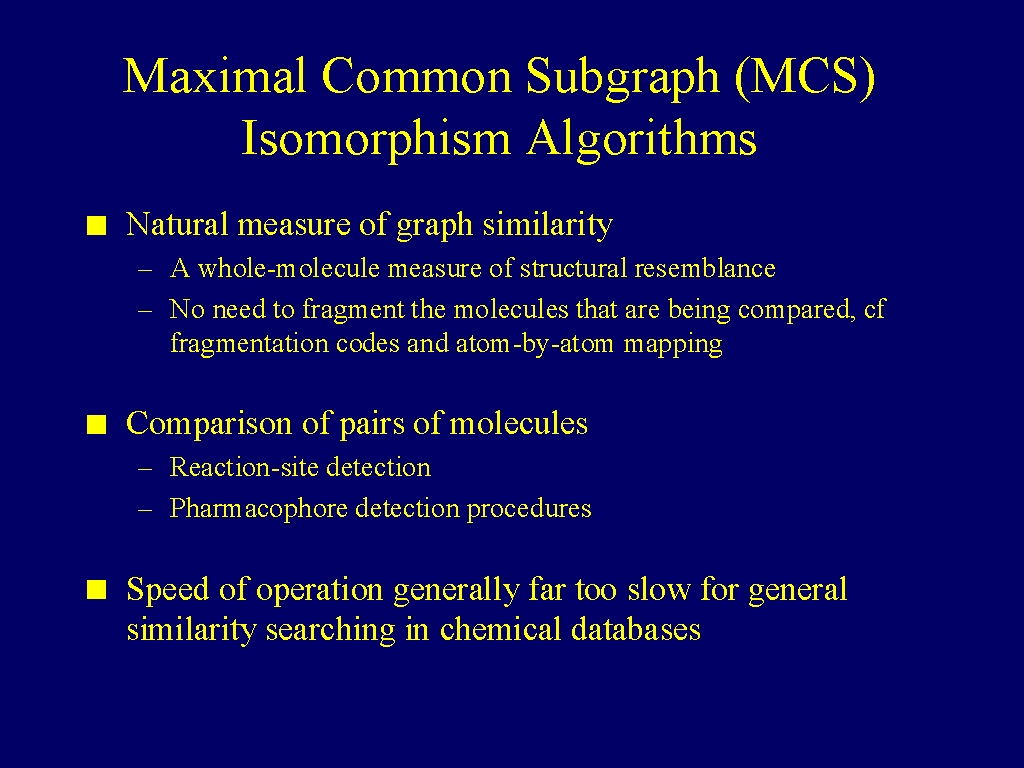 Maximal Common Subgraph (MCS) Isomorphism Algorithms

■ Natural measure of graph similarity
– A whole-molecule measure of structural resemblance
– No need to fragment the molecules that are being compared, cf fragmentation codes and atom-by-atom mapping

■ Comparison of pairs of molecules
– Reaction-site detection
– Pharmacophore detection procedures

■ Speed of operation generally far too slow for general similarity searching in chemical databases